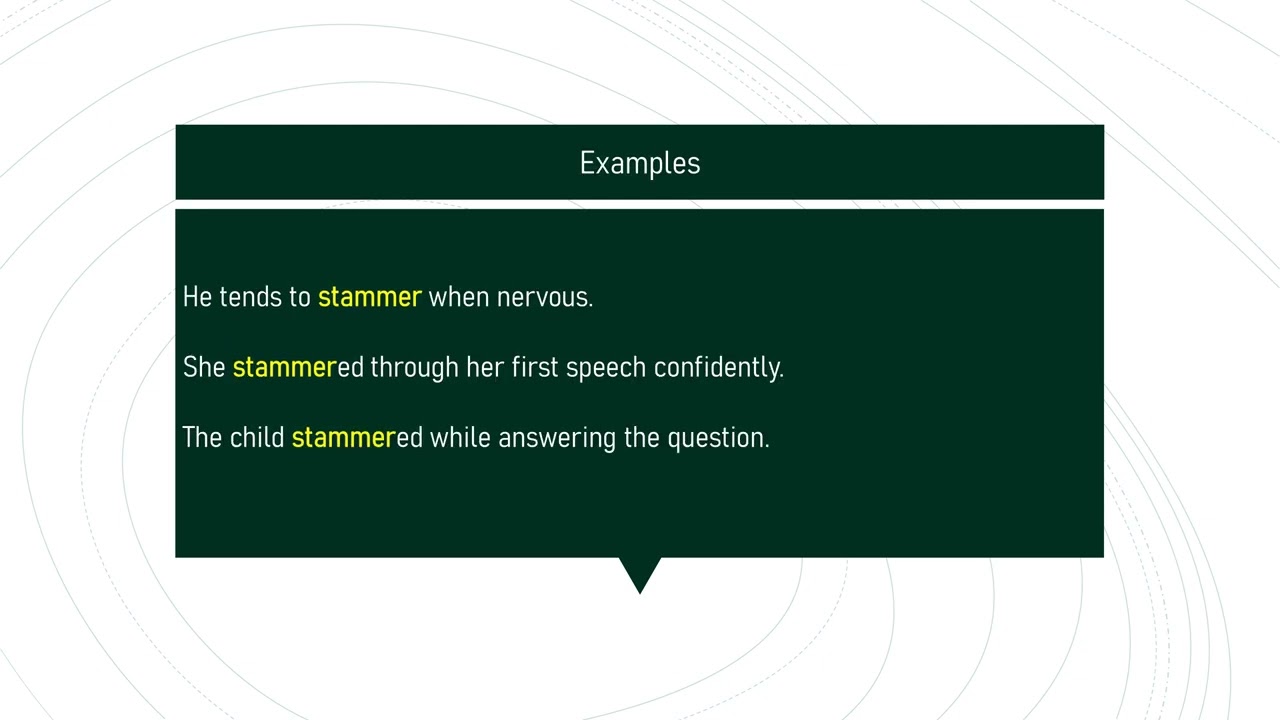 Examples

He tends to stammer when nervous.

She stammered through her first speech confidently.

The child stammered while answering the question.